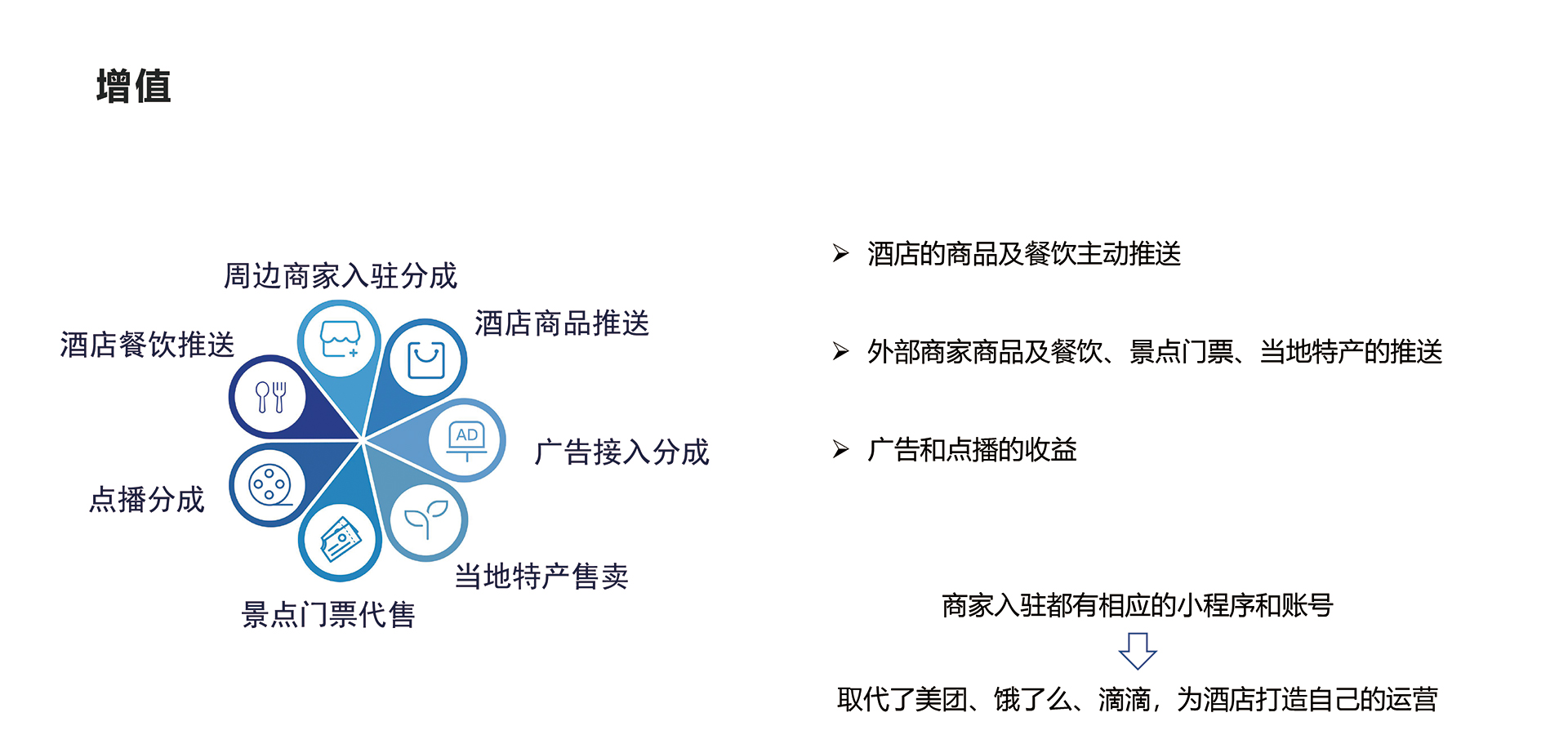 增值

周边商家入驻分成

酒店商品推送

酒店餐饮推送

AD

广告接入分成

点播分成

当地特产售卖

景点门票代售

➢ 酒店的商品及餐饮主动推送

➢ 外部商家商品及餐饮、景点门票、当地特产的推送

➢ 广告和点播的收益

商家入驻都有相应的小程序和账号

取代了美团、饿了么、滴滴，为酒店打造自己的运营